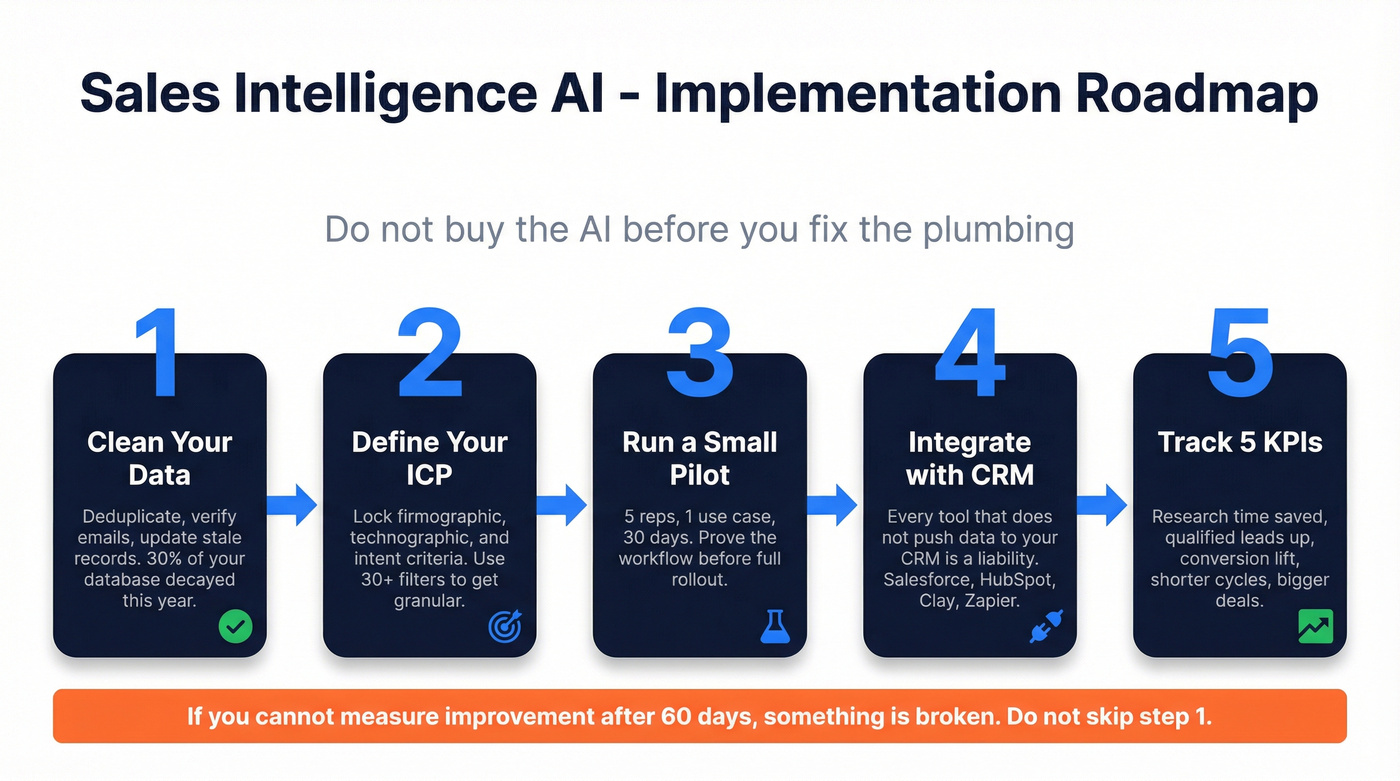 Sales Intelligence AI - Implementation Roadmap

Do not buy the AI before you fix the plumbing

1

Clean Your Data

Deduplicate, verify emails, update stale records. 30% of your database decayed this year.

2

Define Your ICP

Lock firmographic, technographic, and intent criteria. Use 30+ filters to get granular.

3

Run a Small Pilot

5 reps, 1 use case, 30 days. Prove the workflow before full rollout.

4

Integrate with CRM

Every tool that does not push data to your CRM is a liability. Salesforce, HubSpot, Clay, Zapier.

5

Track 5 KPIs

Research time saved, qualified leads up, conversion lift, shorter cycles, bigger deals.

If you cannot measure improvement after 60 days, something is broken. Do not skip step 1.